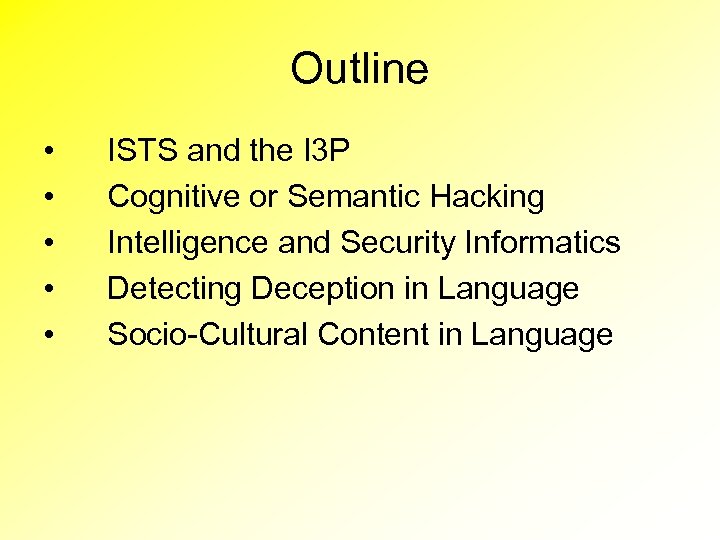 Outline

• ISTS and the I3P
• Cognitive or Semantic Hacking
• Intelligence and Security Informatics
• Detecting Deception in Language
• Socio-Cultural Content in Language